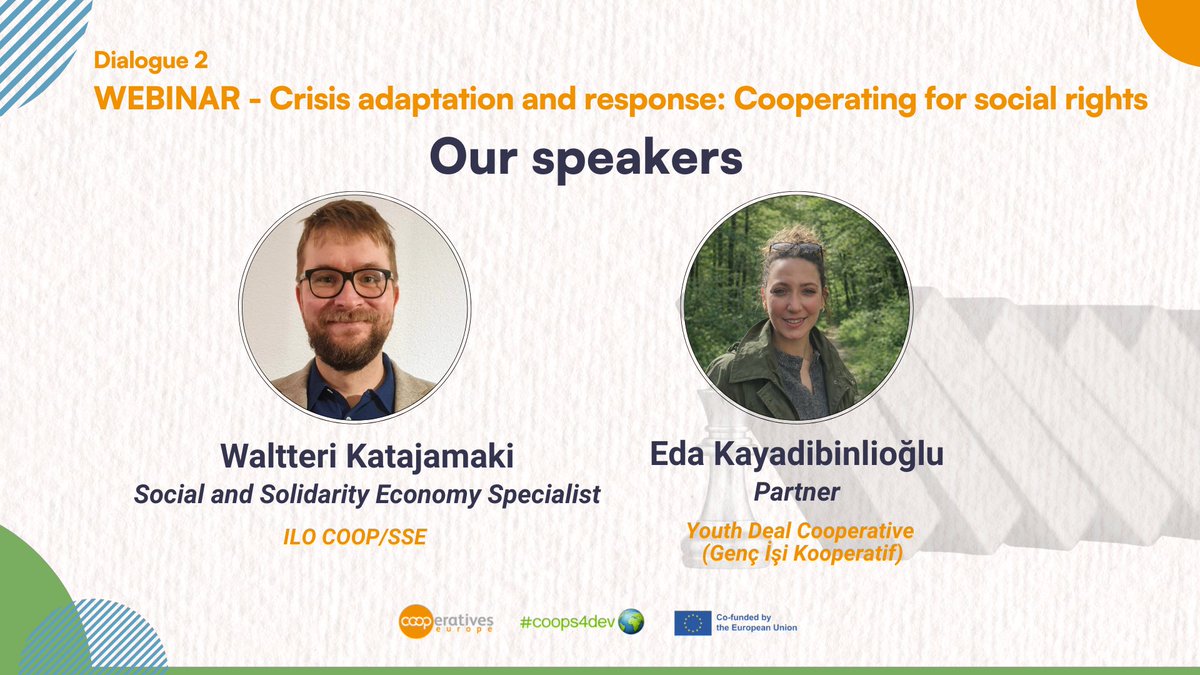 Dialogue 2
WEBINAR - Crisis adaptation and response: Cooperating for social rights

Our speakers

Waltteri Katajamaki
Social and Solidarity Economy Specialist
ILO COOP/SSE

Eda Kayadibinlioğlu
Partner
Youth Deal Cooperative (Genç İşi Kooperatif)

cooperatives europe
#coops4dev
Co-funded by the European Union